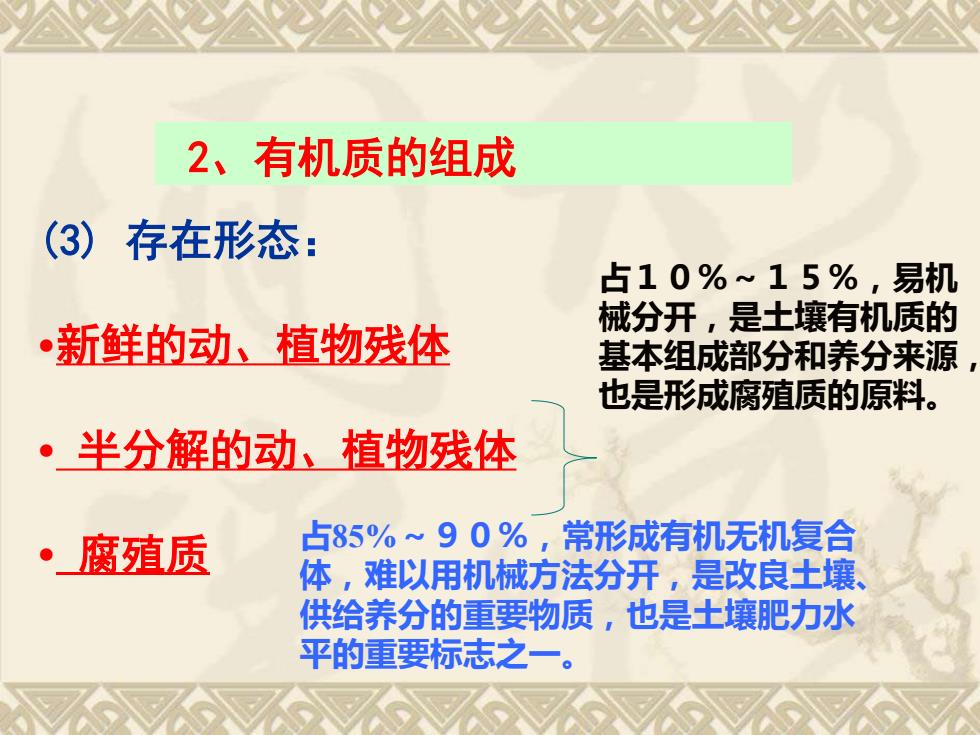 2、有机质的组成

(3) 存在形态：

•新鲜的动、植物残体

• 半分解的动、植物残体

• 腐殖质

占１０％~１５％，易机械分开，是土壤有机质的基本组成部分和养分来源，也是形成腐殖质的原料。

占85%~９０％，常形成有机无机复合体，难以用机械方法分开，是改良土壤、供给养分的重要物质，也是土壤肥力水平的重要标志之一。